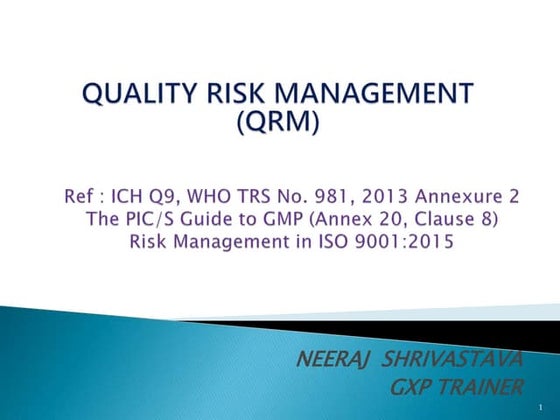 QUALITY RISK MANAGEMENT
(QRM)

Ref : ICH Q9, WHO TRS No. 981, 2013 Annexure 2
The PIC/S Guide to GMP (Annex 20, Clause 8)
Risk Management in ISO 9001:2015

NEERAJ SHRIVASTAVA
GXP TRAINER

1